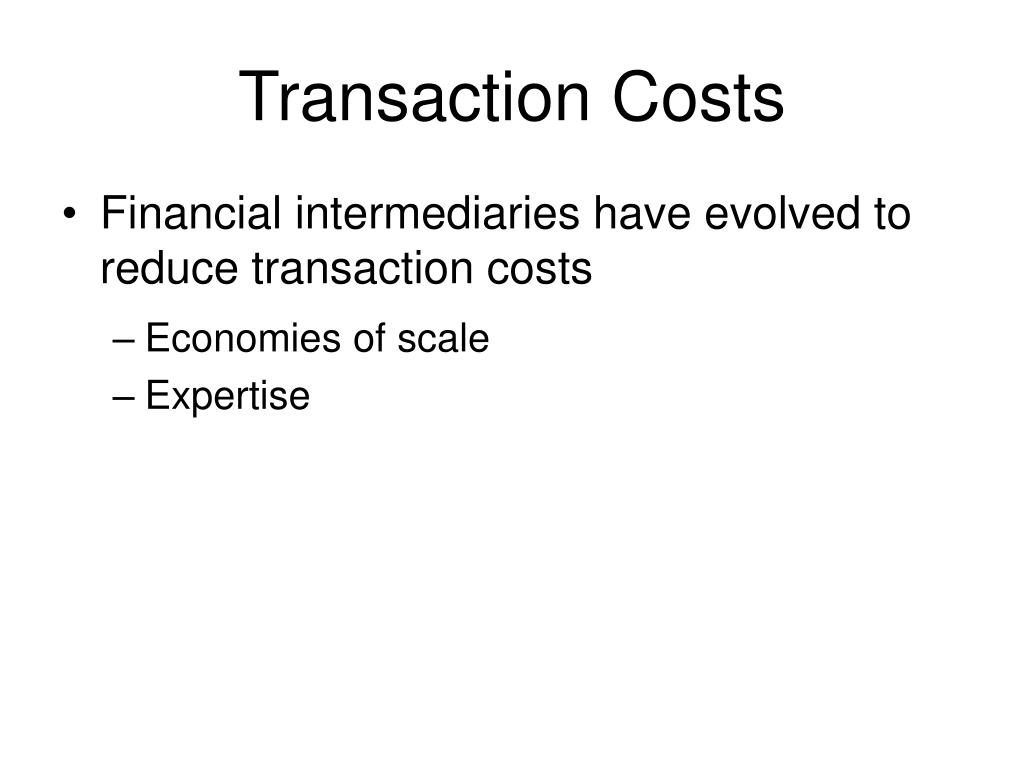 Transaction Costs

• Financial intermediaries have evolved to reduce transaction costs

– Economies of scale
– Expertise